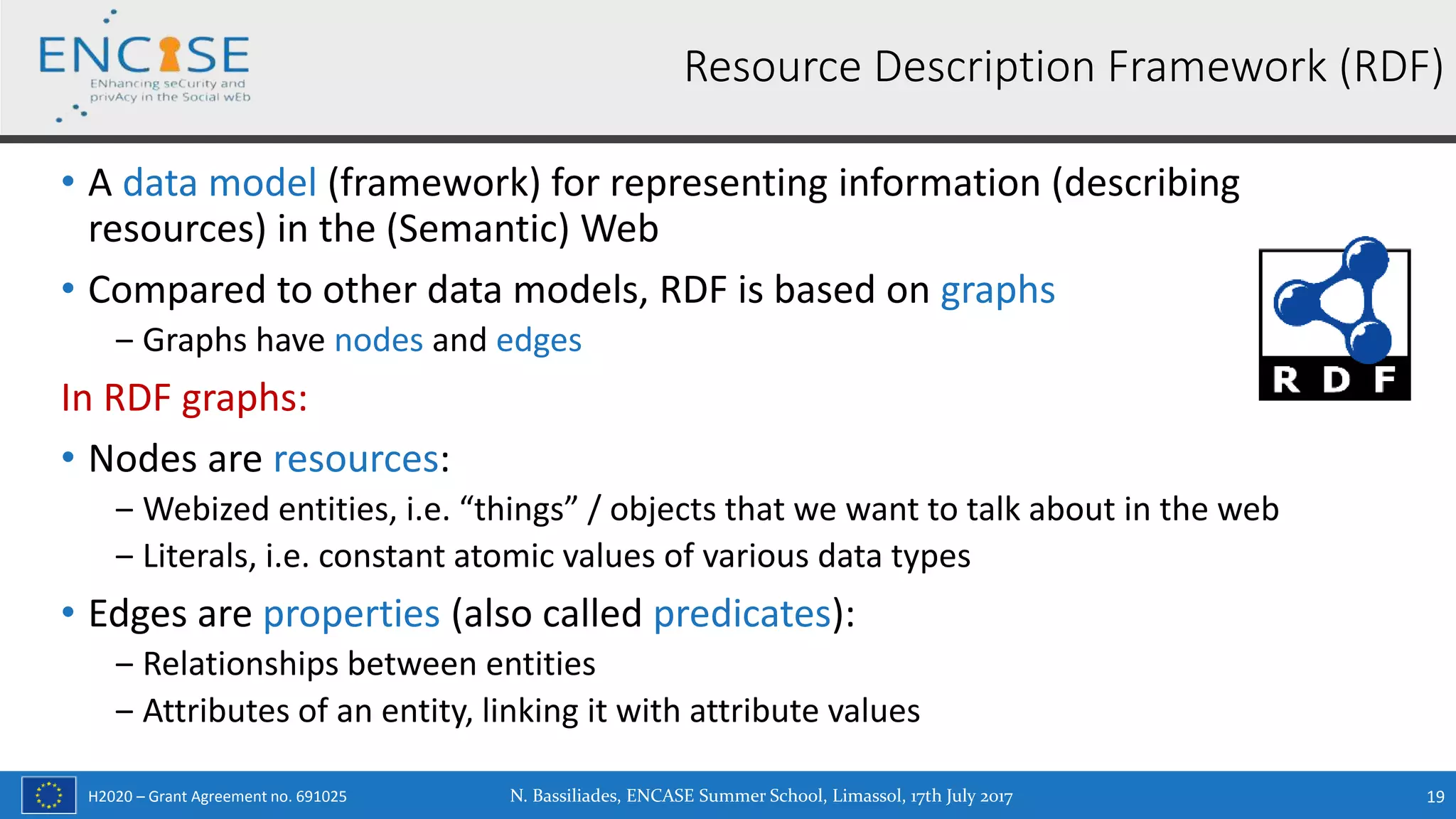 ENCASE
ENhancing seCurity and privAcy in the Social wEb

Resource Description Framework (RDF)

• A data model (framework) for representing information (describing resources) in the (Semantic) Web

• Compared to other data models, RDF is based on graphs
– Graphs have nodes and edges

RDF

In RDF graphs:

• Nodes are resources:
– Webized entities, i.e. “things” / objects that we want to talk about in the web
– Literals, i.e. constant atomic values of various data types

• Edges are properties (also called predicates):
– Relationships between entities
– Attributes of an entity, linking it with attribute values

H2020 – Grant Agreement no. 691025

N. Bassiliades, ENCASE Summer School, Limassol, 17th July 2017

19